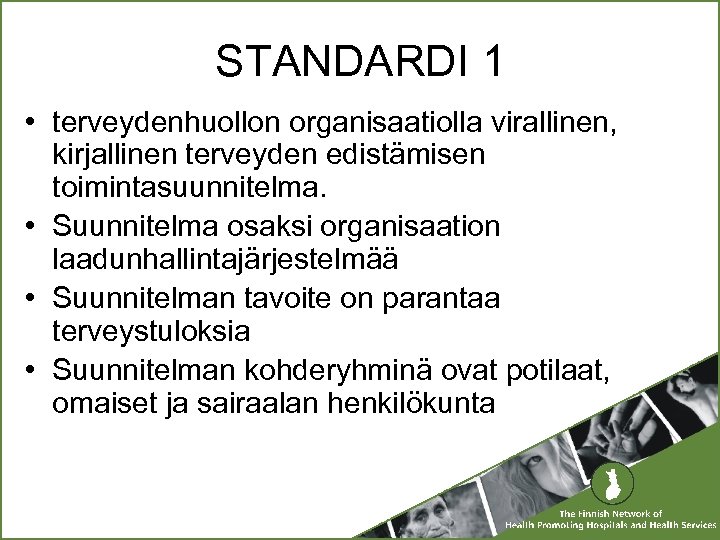 STANDARDI 1

• terveydenhuollon organisaatiolla virallinen, kirjallinen terveyden edistämisen toimintasuunnitelma.
• Suunnitelma osaksi organisaation laadunhallintajärjestelmää
• Suunnitelman tavoite on parantaa terveystuloksia
• Suunnitelman kohderyhminä ovat potilaat, omaiset ja sairaalan henkilökunta

The Finnish Network of Health Promoting Hospitals and Health Services